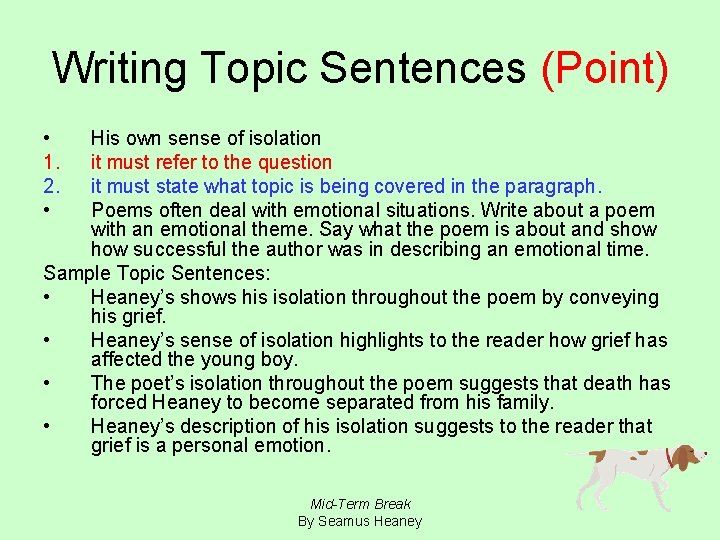 Writing Topic Sentences (Point)

• His own sense of isolation
1. it must refer to the question
2. it must state what topic is being covered in the paragraph.
• Poems often deal with emotional situations. Write about a poem with an emotional theme. Say what the poem is about and show how successful the author was in describing an emotional time.

Sample Topic Sentences:
• Heaney's shows his isolation throughout the poem by conveying his grief.
• Heaney's sense of isolation highlights to the reader how grief has affected the young boy.
• The poet's isolation throughout the poem suggests that death has forced Heaney to become separated from his family.
• Heaney's description of his isolation suggests to the reader that grief is a personal emotion.

Mid-Term Break
By Seamus Heaney